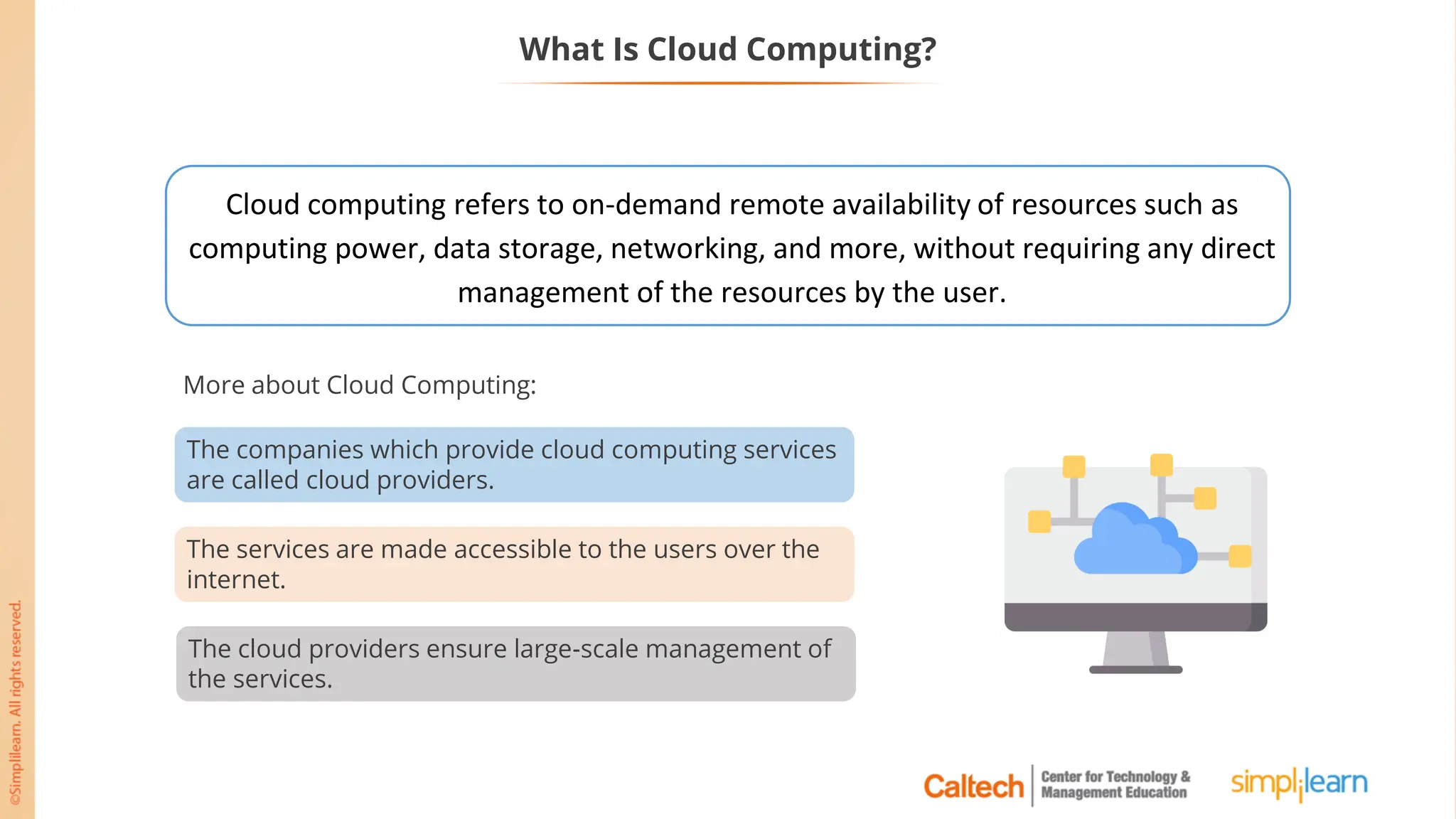 What Is Cloud Computing?

Cloud computing refers to on-demand remote availability of resources such as computing power, data storage, networking, and more, without requiring any direct management of the resources by the user.

More about Cloud Computing:

The companies which provide cloud computing services are called cloud providers.

The services are made accessible to the users over the internet.

The cloud providers ensure large-scale management of the services.

©Simplilearn. All rights reserved.

Caltech | Center for Technology & Management Education

simplilearn